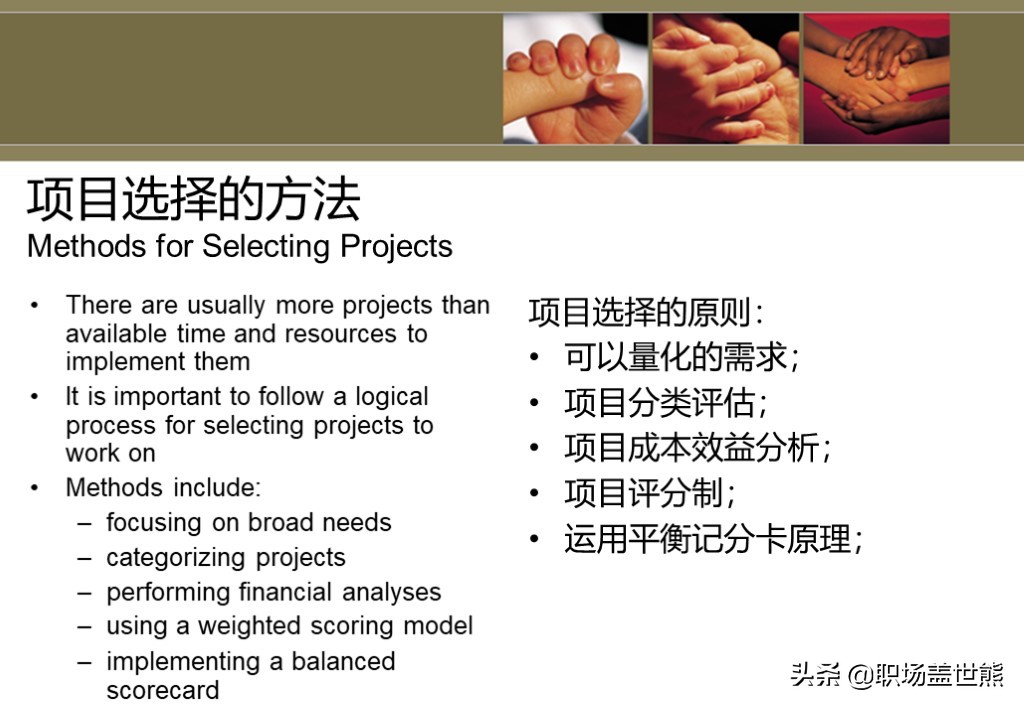 项目选择的方法
Methods for Selecting Projects

• There are usually more projects than available time and resources to implement them
• It is important to follow a logical process for selecting projects to work on
• Methods include:
– focusing on broad needs
– categorizing projects
– performing financial analyses
– using a weighted scoring model
– implementing a balanced scorecard

项目选择的原则：
• 可以量化的需求；
• 项目分类评估；
• 项目成本效益分析；
• 项目评分制；
• 运用平衡记分卡原理；

头条 @职场盖世熊